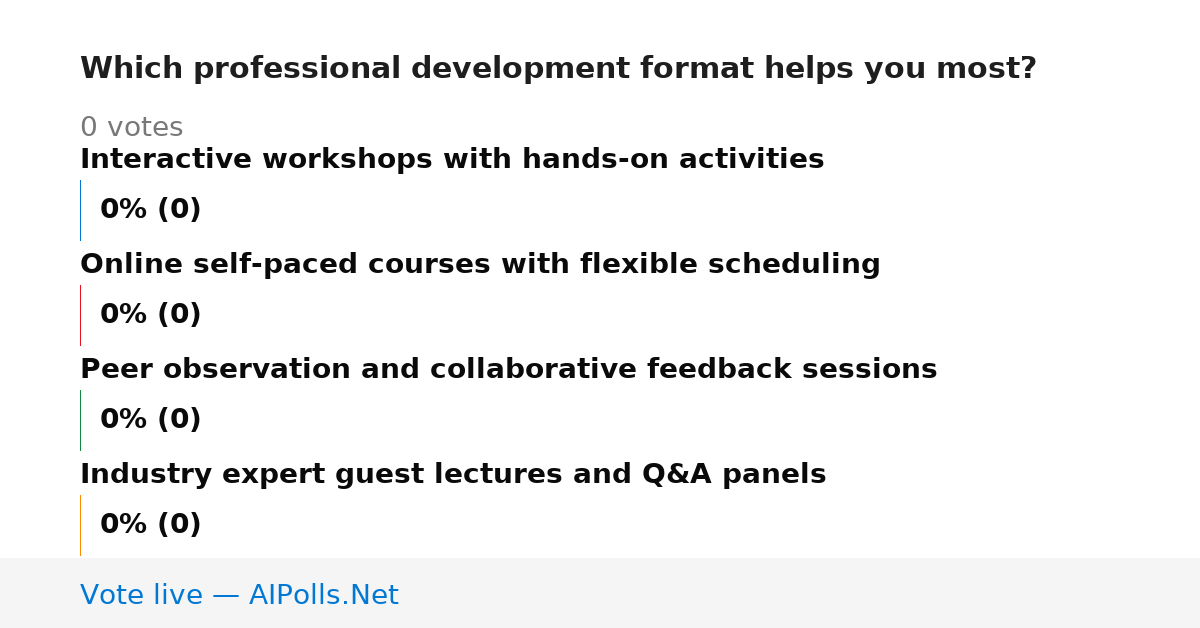 Which professional development format helps you most?

0 votes

Interactive workshops with hands-on activities

0% (0)

Online self-paced courses with flexible scheduling

0% (0)

Peer observation and collaborative feedback sessions

0% (0)

Industry expert guest lectures and Q&A panels

0% (0)

Vote live — AIPolls.Net